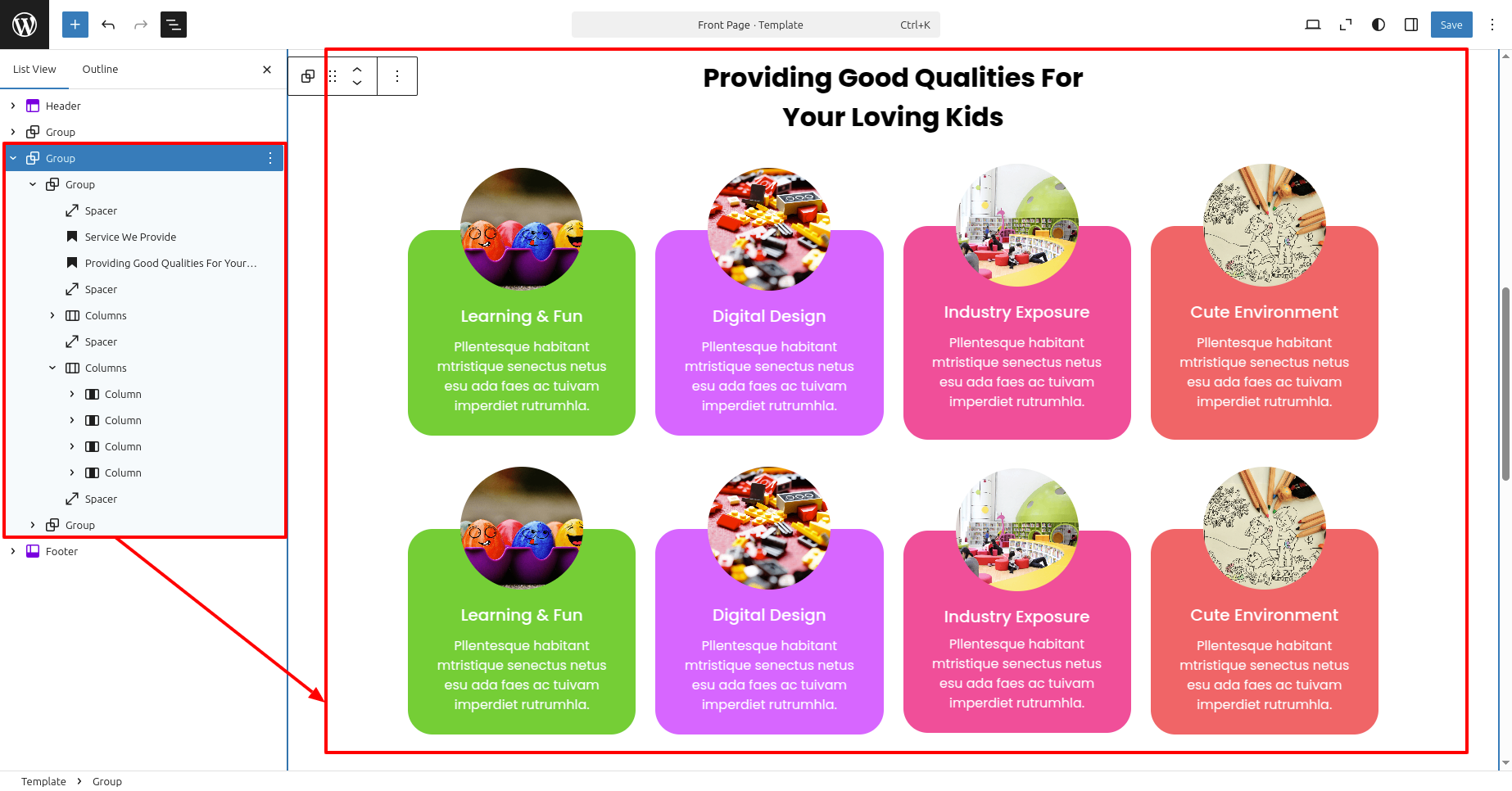 Front Page · Template Ctrl+K

Save

List View Outline

Header
Group
Group
Group
Spacer
Service We Provide
Providing Good Qualities For Your…
Spacer
Columns
Spacer
Columns
Column
Column
Column
Column
Spacer
Group
Footer

Providing Good Qualities For Your Loving Kids

Learning & Fun
Pllentesque habitant mtristique senectus netus esu ada faes ac tuivam imperdiet rutrumhla.

Digital Design
Pllentesque habitant mtristique senectus netus esu ada faes ac tuivam imperdiet rutrumhla.

Industry Exposure
Pllentesque habitant mtristique senectus netus esu ada faes ac tuivam imperdiet rutrumhla.

Cute Environment
Pllentesque habitant mtristique senectus netus esu ada faes ac tuivam imperdiet rutrumhla.

Learning & Fun
Pllentesque habitant mtristique senectus netus esu ada faes ac tuivam imperdiet rutrumhla.

Digital Design
Pllentesque habitant mtristique senectus netus esu ada faes ac tuivam imperdiet rutrumhla.

Industry Exposure
Pllentesque habitant mtristique senectus netus esu ada faes ac tuivam imperdiet rutrumhla.

Cute Environment
Pllentesque habitant mtristique senectus netus esu ada faes ac tuivam imperdiet rutrumhla.

Template › Group